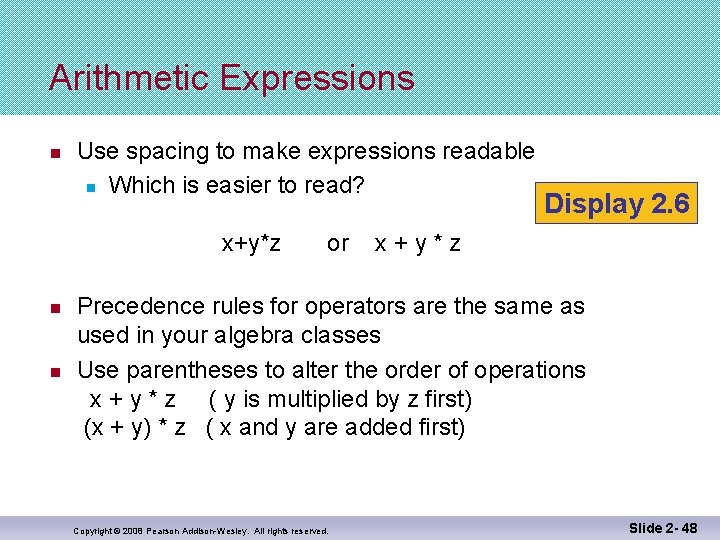 Arithmetic Expressions

Use spacing to make expressions readable

Which is easier to read?

Display 2.6

x+y*z or x + y * z

Precedence rules for operators are the same as used in your algebra classes

Use parentheses to alter the order of operations
x + y * z ( y is multiplied by z first)
(x + y) * z ( x and y are added first)

Copyright © 2008 Pearson Addison-Wesley. All rights reserved.

Slide 2- 48